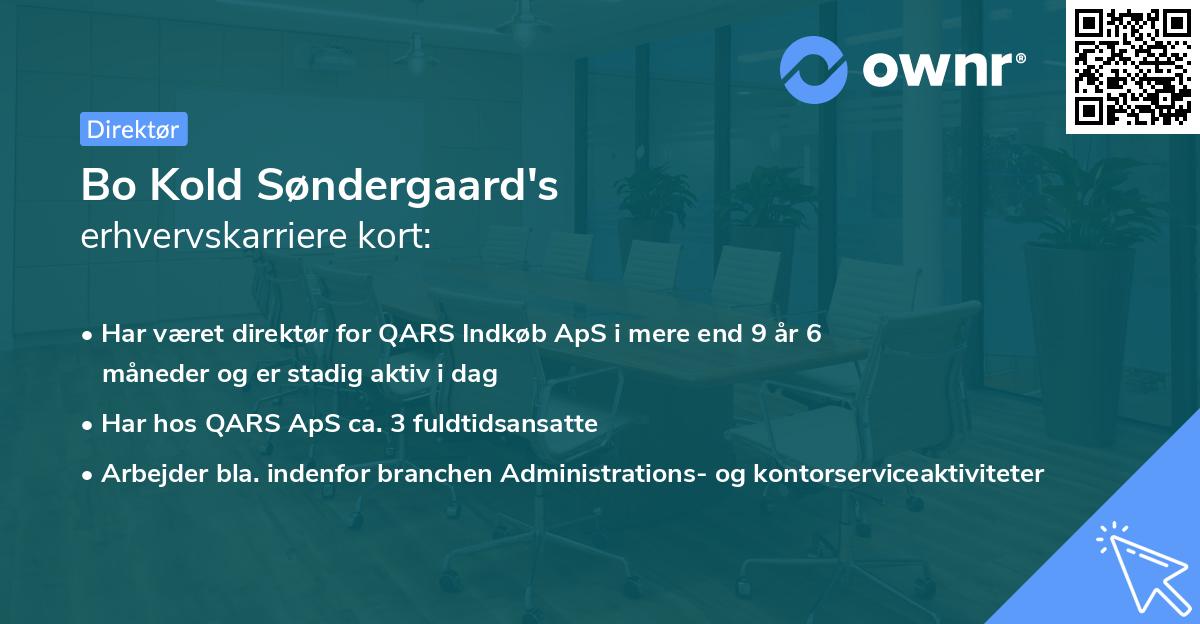 ownr®

Direktør

Bo Kold Søndergaard's
erhvervskarriere kort:

• Har været direktør for QARS Indkøb ApS i mere end 9 år 6 måneder og er stadig aktiv i dag
• Har hos QARS ApS ca. 3 fuldtidsansatte
• Arbejder bla. indenfor branchen Administrations- og kontorserviceaktiviteter